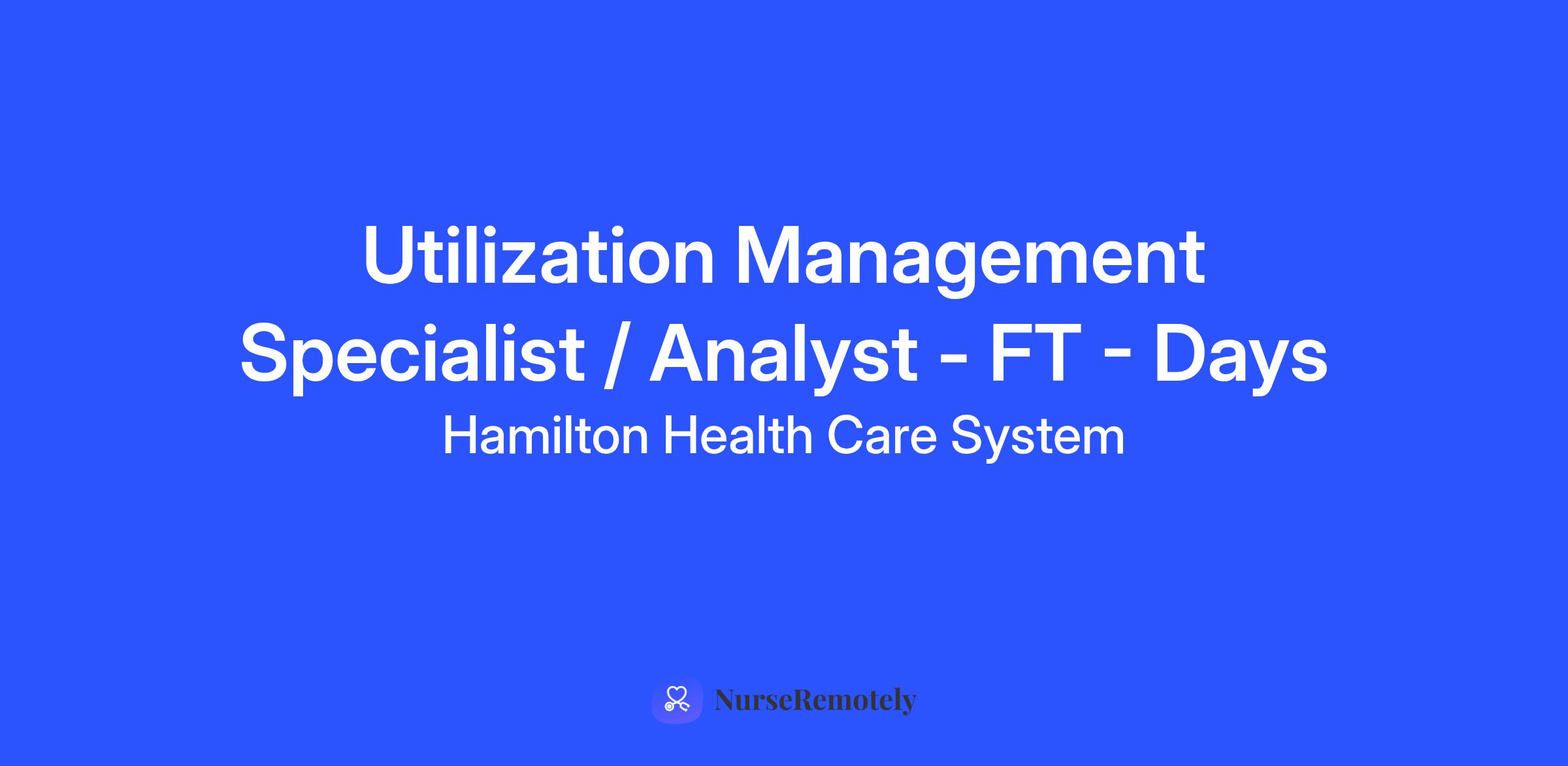 Utilization Management Specialist / Analyst - FT - Days

Hamilton Health Care System

NurseRemotely